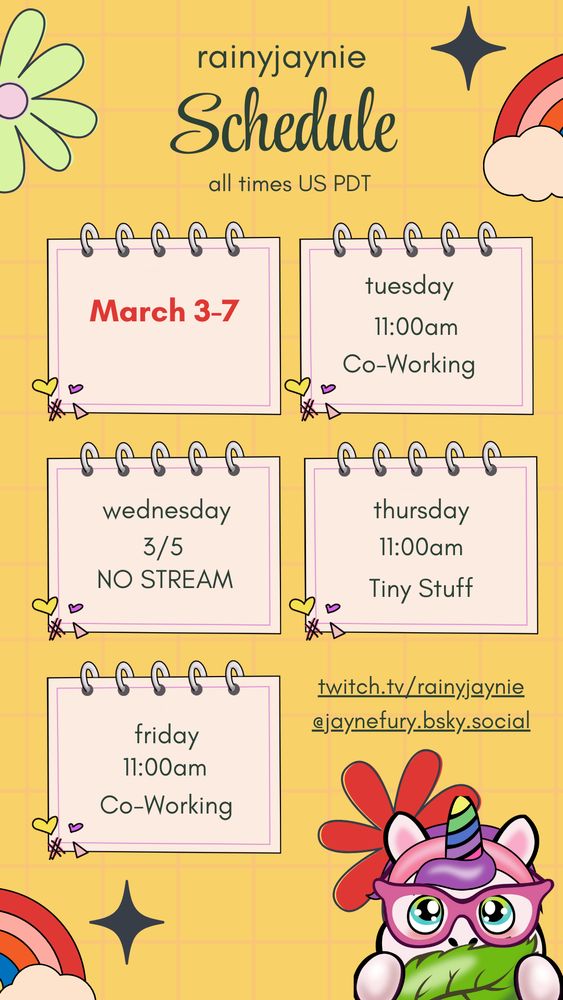 rainyjaynie
Schedule
all times US PDT

March 3-7

tuesday
11:00am
Co-Working

wednesday
3/5
NO STREAM

thursday
11:00am
Tiny Stuff

friday
11:00am
Co-Working

twitch.tv/rainyjaynie
@jaynefury.bsky.social